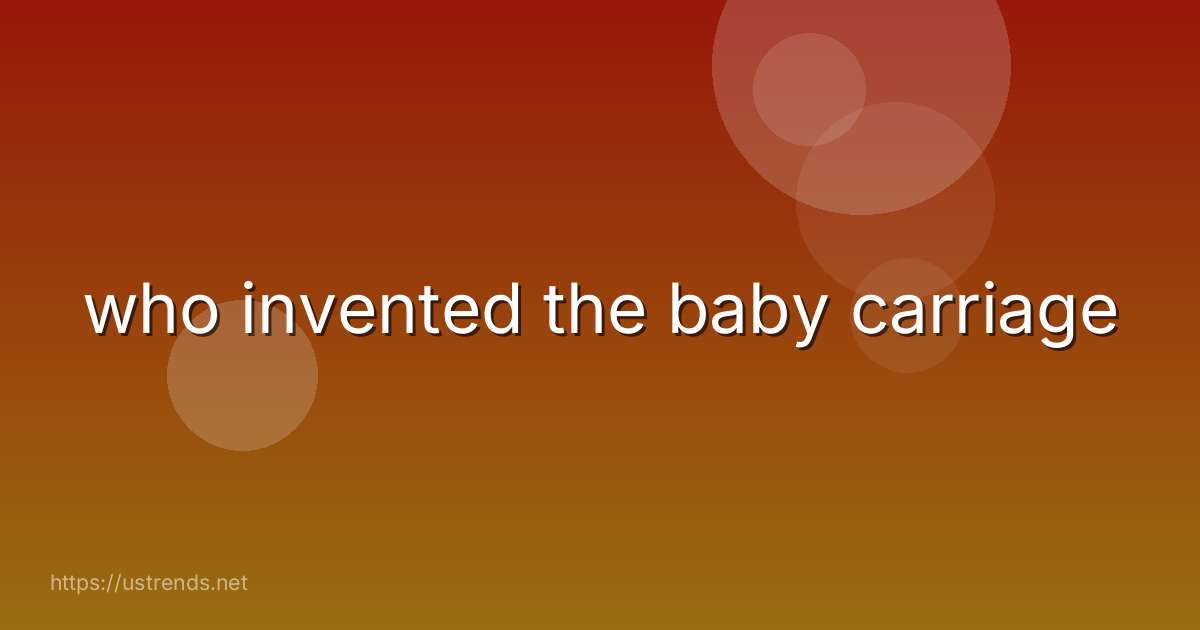 who invented the baby carriage

https://ustrends.net